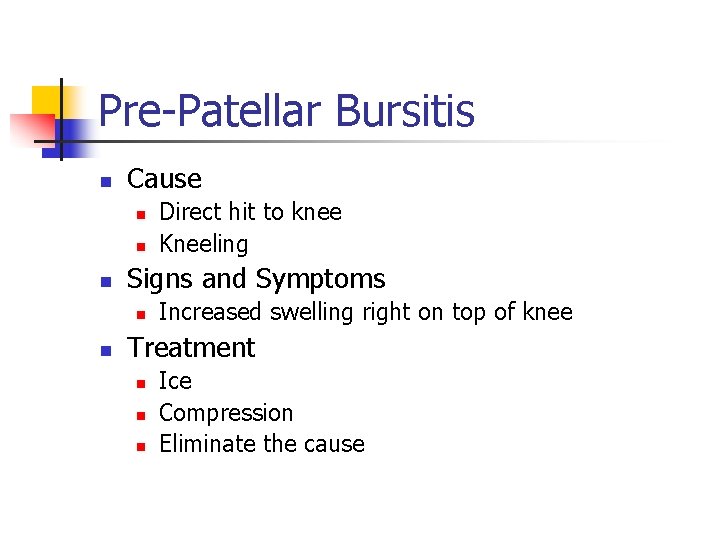 Pre-Patellar Bursitis

- Cause
  - Direct hit to knee
  - Kneeling
- Signs and Symptoms
  - Increased swelling right on top of knee
- Treatment
  - Ice
  - Compression
  - Eliminate the cause